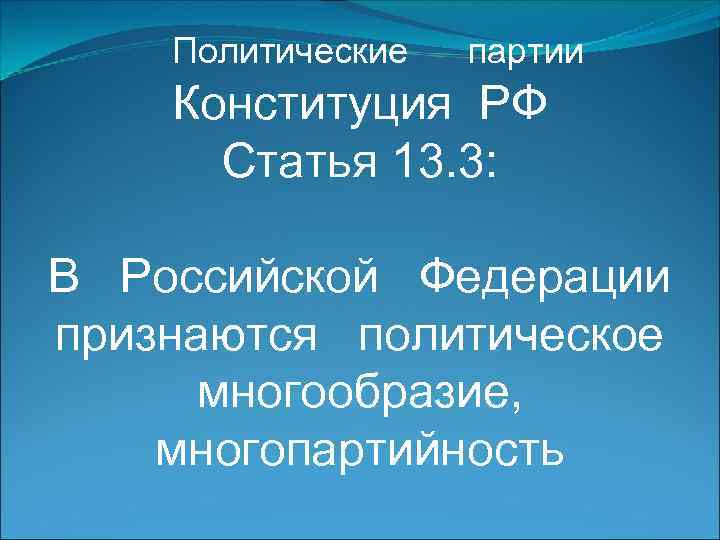 Политические партии
Конституция РФ
Статья 13.3:

В Российской Федерации признаются политическое многообразие, многопартийность